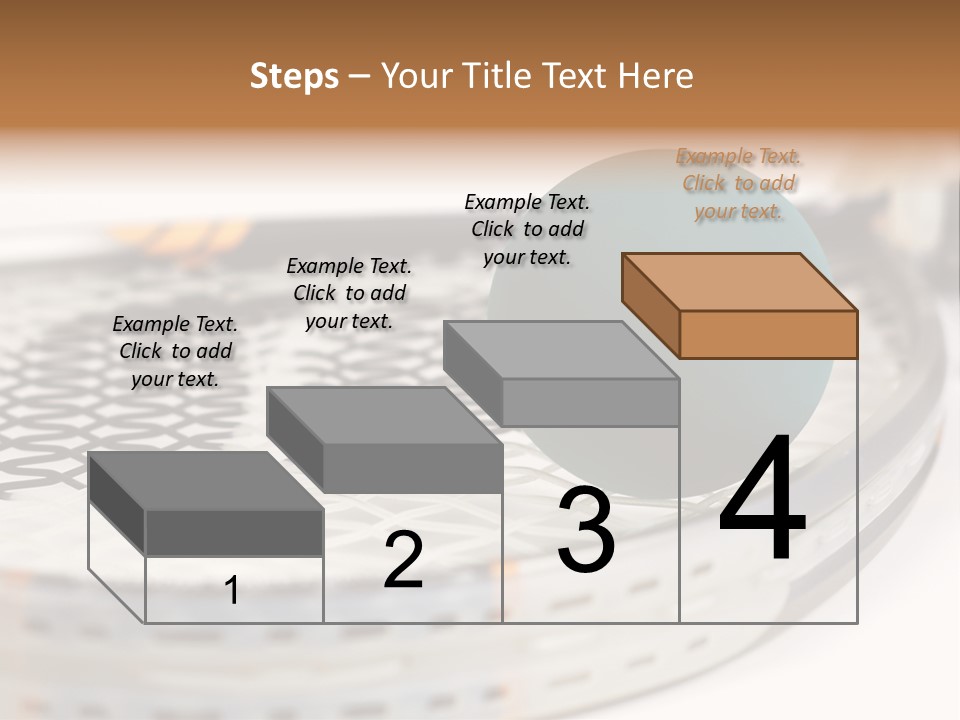 Steps – Your Title Text Here

Example Text. Click to add your text.

Example Text. Click to add your text.

Example Text. Click to add your text.

Example Text. Click to add your text.

1

2

3

4